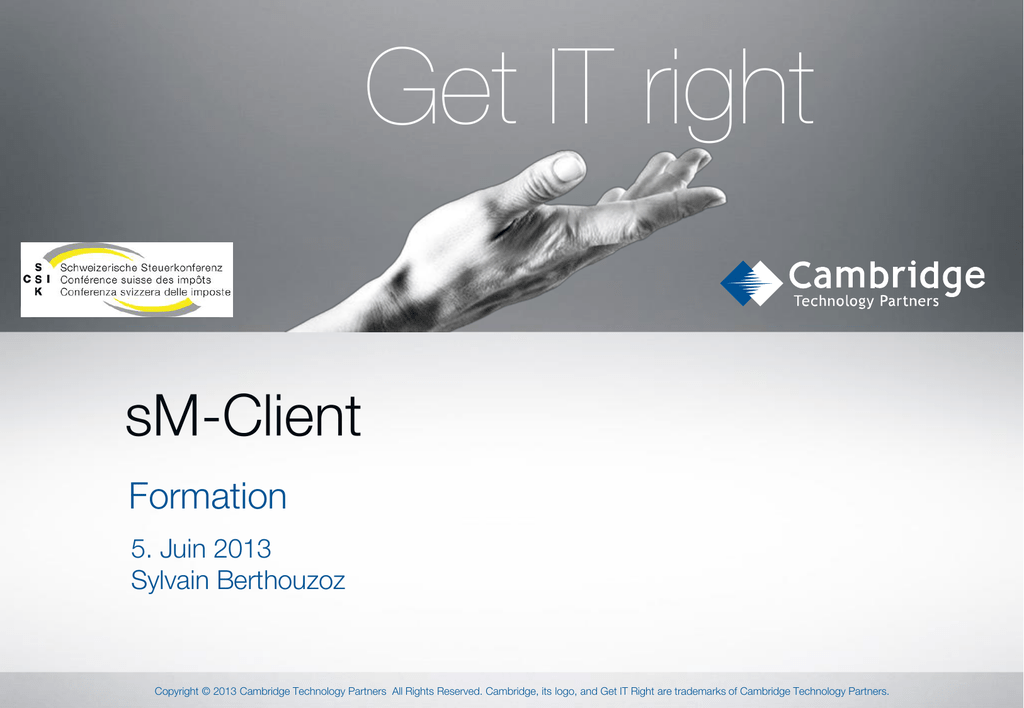 Get IT right

S
C S I
K
Schweizerische Steuerkonferenz
Conférence suisse des impôts
Conferenza svizzera delle imposte

Cambridge
Technology Partners

sM-Client

Formation

5. Juin 2013
Sylvain Berthouzoz

Copyright © 2013 Cambridge Technology Partners All Rights Reserved. Cambridge, its logo, and Get IT Right are trademarks of Cambridge Technology Partners.